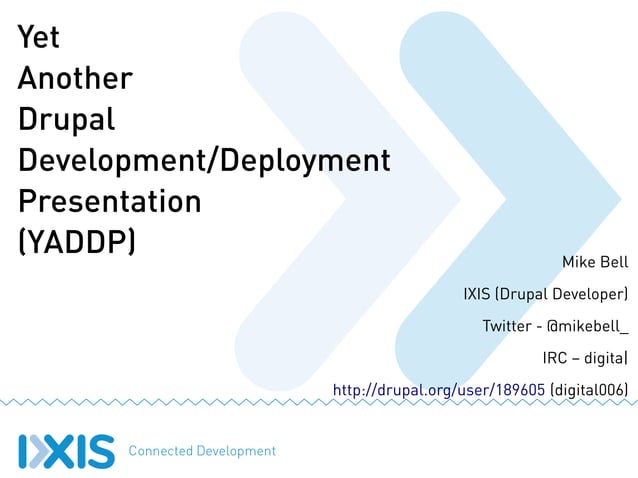 Yet
Another
Drupal
Development/Deployment
Presentation
(YADDP)

Mike Bell

IXIS (Drupal Developer)

Twitter - @mikebell_

IRC – digital

http://drupal.org/user/189605 (digital006)

IXIS Connected Development